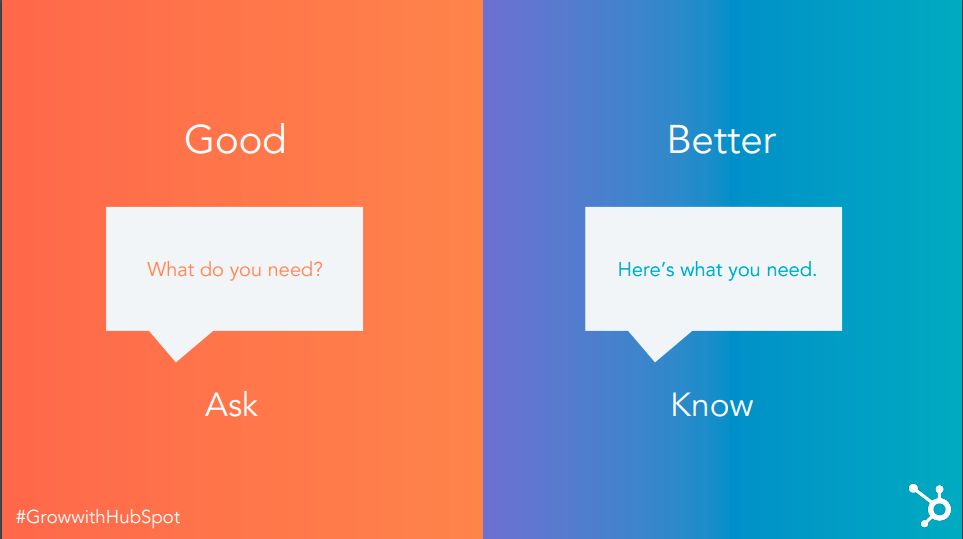 Good

What do you need?

Ask

Better

Here's what you need.

Know

#GrowwithHubSpot